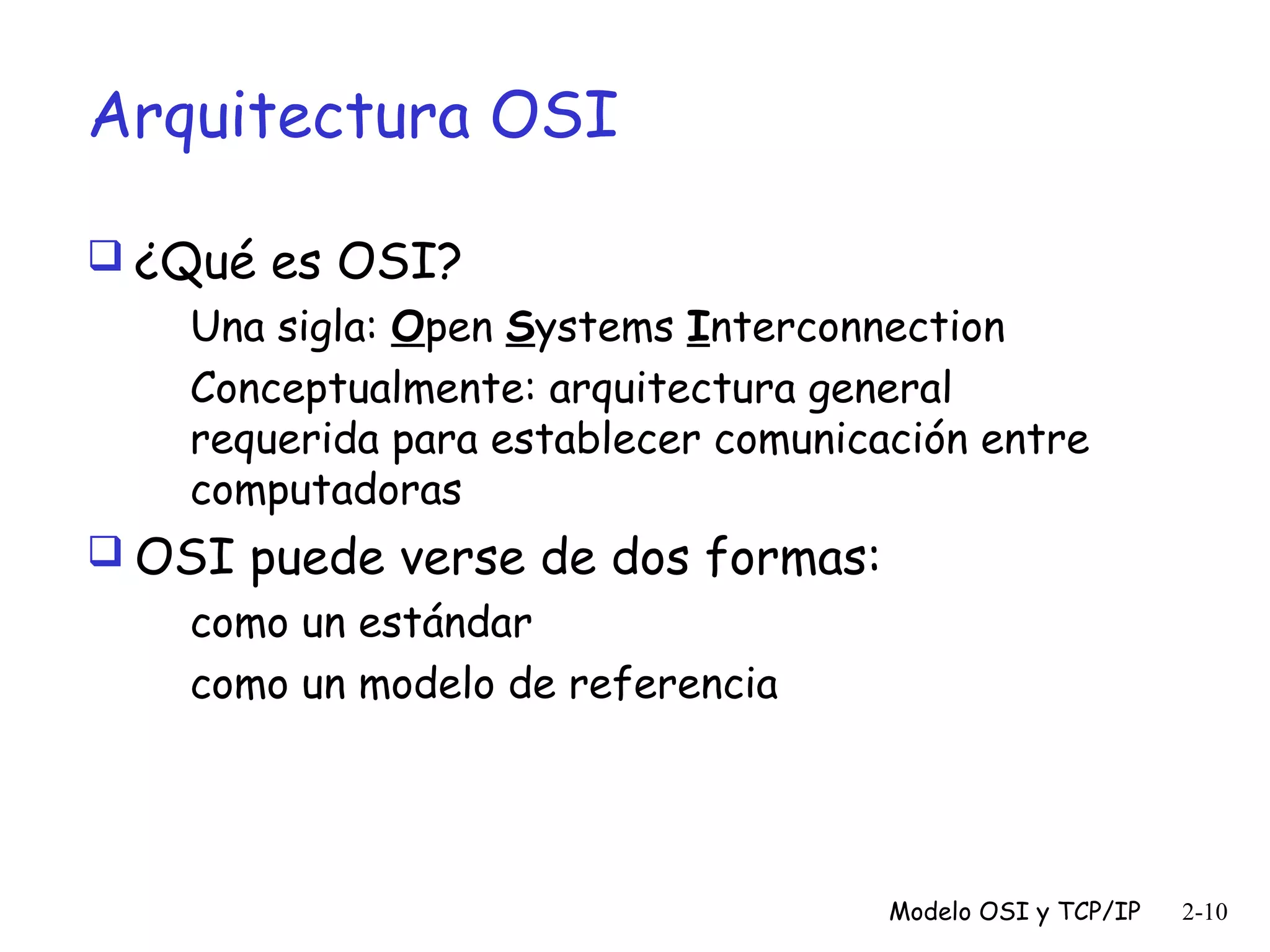 Arquitectura OSI

❑ ¿Qué es OSI?

Una sigla: Open Systems Interconnection

Conceptualmente: arquitectura general requerida para establecer comunicación entre computadoras

❑ OSI puede verse de dos formas:

como un estándar

como un modelo de referencia

Modelo OSI y TCP/IP 2-10